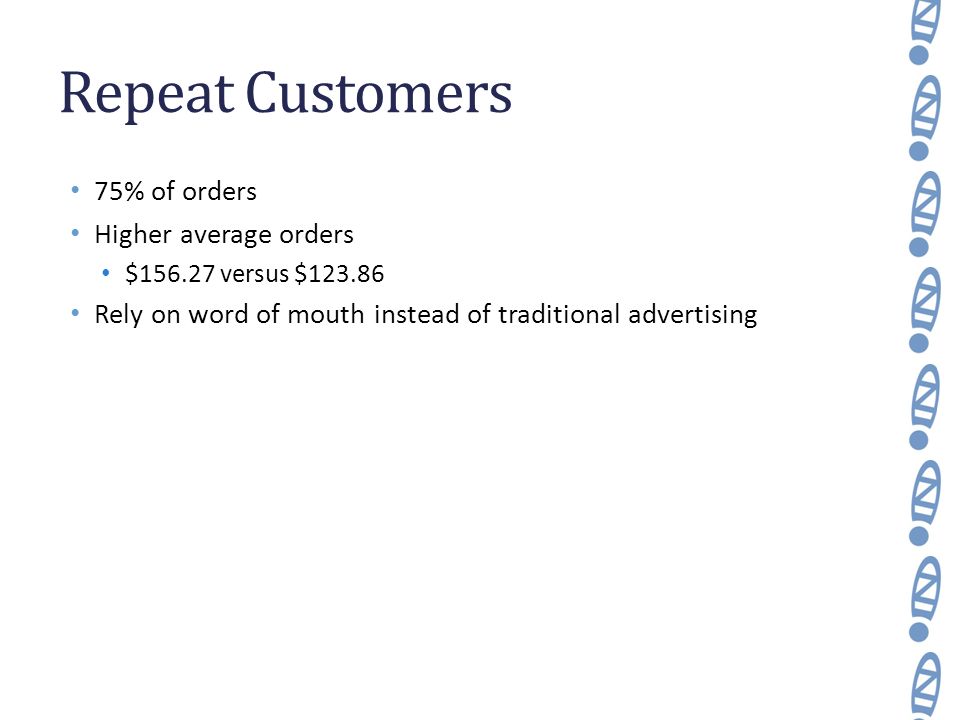 Repeat Customers

• 75% of orders
• Higher average orders
  • \$156.27 versus \$123.86
• Rely on word of mouth instead of traditional advertising